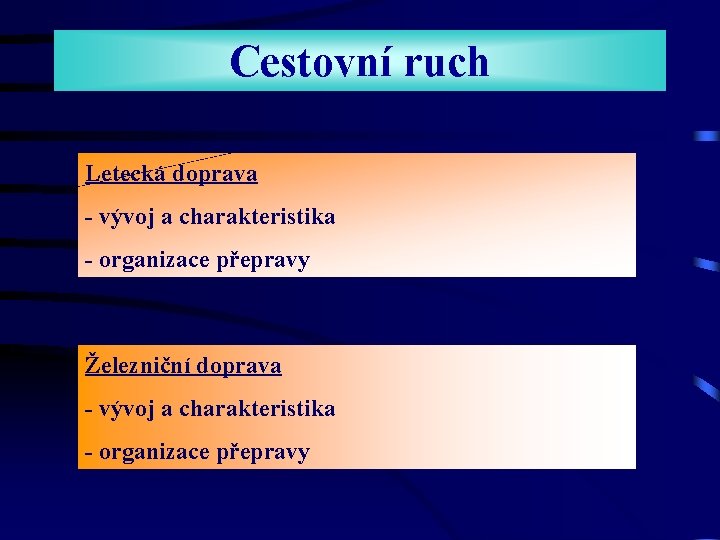 Cestovní ruch

Letecká doprava

- vývoj a charakteristika

- organizace přepravy

Železniční doprava

- vývoj a charakteristika

- organizace přepravy